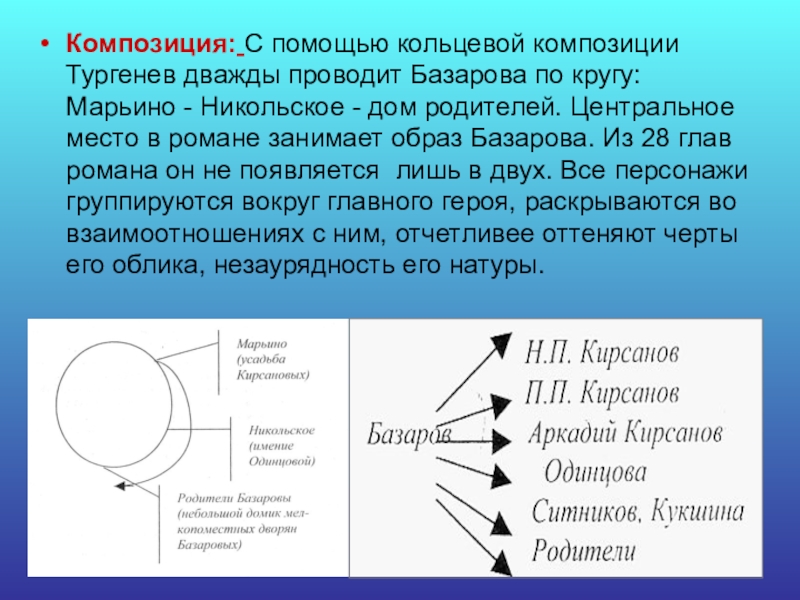 • Композиция: С помощью кольцевой композиции Тургенев дважды проводит Базарова по кругу: Марьино - Никольское - дом родителей. Центральное место в романе занимает образ Базарова. Из 28 глав романа он не появляется лишь в двух. Все персонажи группируются вокруг главного героя, раскрываются во взаимоотношениях с ним, отчетливее оттеняют черты его облика, незаурядность его натуры.

Марьино (усадьба Кирсановых)

Никольское (имение Одинцовой)

Родители Базаровы (небольшой домик мелкопоместных дворян Базаровых)

Базаров

Н.П. Кирсанов

П.П. Кирсанов

Аркадий Кирсанов

Одинцова

Ситников, Кукшина

Родители